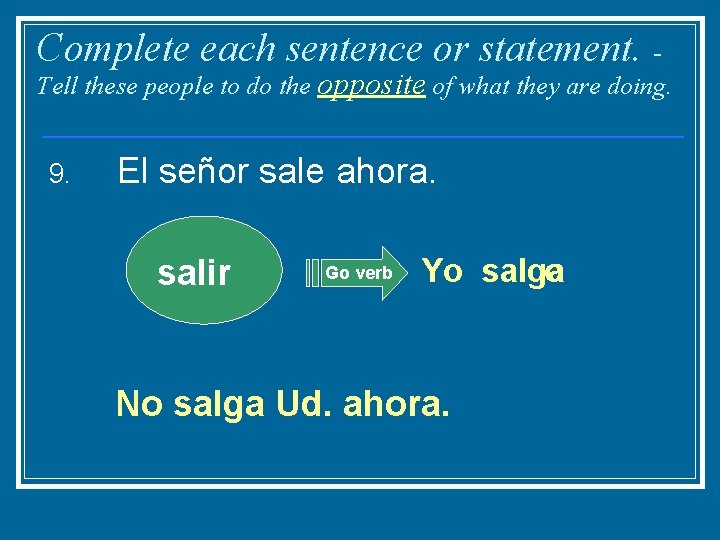 Complete each sentence or statement. - Tell these people to do the opposite of what they are doing.

9. El señor sale ahora.

salir

Go verb

Yo salga

No salga Ud. ahora.